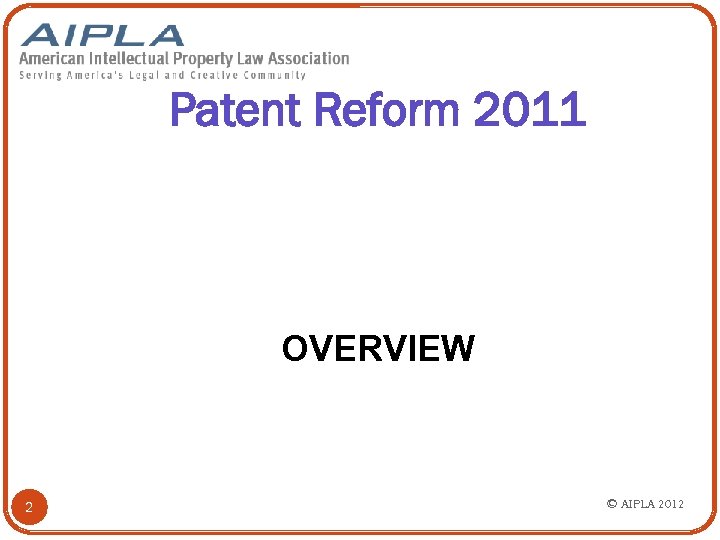 AIPLA
American Intellectual Property Law Association
Serving America's Legal and Creative Community

Patent Reform 2011

OVERVIEW

2

© AIPLA 2012